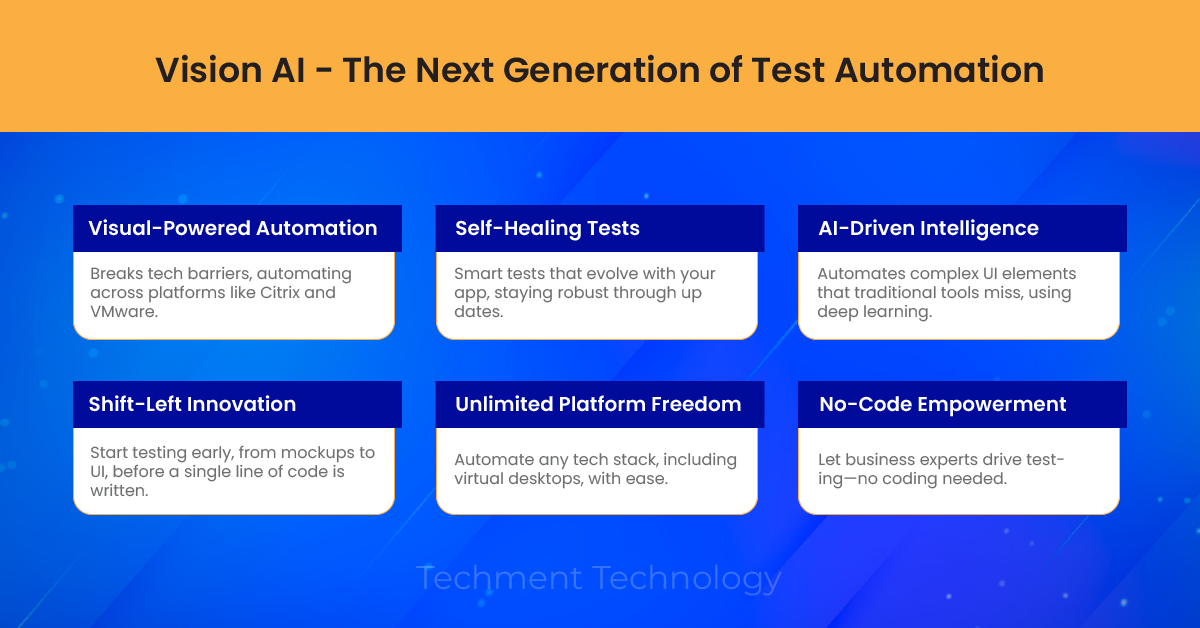 Vision AI - The Next Generation of Test Automation

Visual-Powered Automation

Breaks tech barriers, automating across platforms like Citrix and VMware.

Self-Healing Tests

Smart tests that evolve with your app, staying robust through up dates.

AI-Driven Intelligence

Automates complex UI elements that traditional tools miss, using deep learning.

Shift-Left Innovation

Start testing early, from mockups to UI, before a single line of code is written.

Unlimited Platform Freedom

Automate any tech stack, including virtual desktops, with ease.

No-Code Empowerment

Let business experts drive testing—no coding needed.

Techment Technology